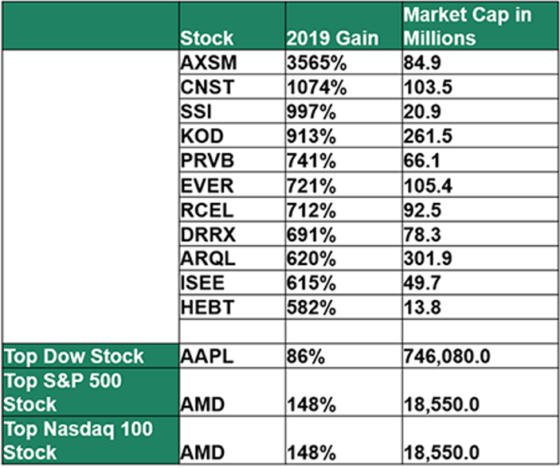 | | Stock | 2019 Gain | Market Cap in Millions |
|---|---|---|---|
| | AXSM | 3565% | 84.9 |
| | CNST | 1074% | 103.5 |
| | SSI | 997% | 20.9 |
| | KOD | 913% | 261.5 |
| | PRVB | 741% | 66.1 |
| | EVER | 721% | 105.4 |
| | RCEL | 712% | 92.5 |
| | DRRX | 691% | 78.3 |
| | ARQL | 620% | 301.9 |
| | ISEE | 615% | 49.7 |
| | HEBT | 582% | 13.8 |
| | | | |
| Top Dow Stock | AAPL | 86% | 746,080.0 |
| Top S&P 500 Stock | AMD | 148% | 18,550.0 |
| Top Nasdaq 100 Stock | AMD | 148% | 18,550.0 |